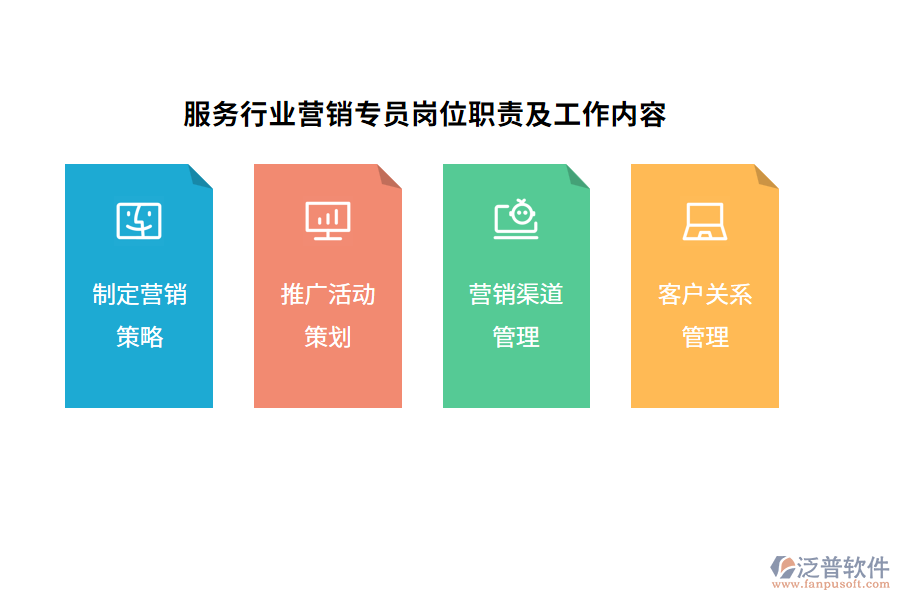 服务行业营销专员岗位职责及工作内容

制定营销策略

推广活动策划

营销渠道管理

客户关系管理

泛普软件
www.fanpusoft.com